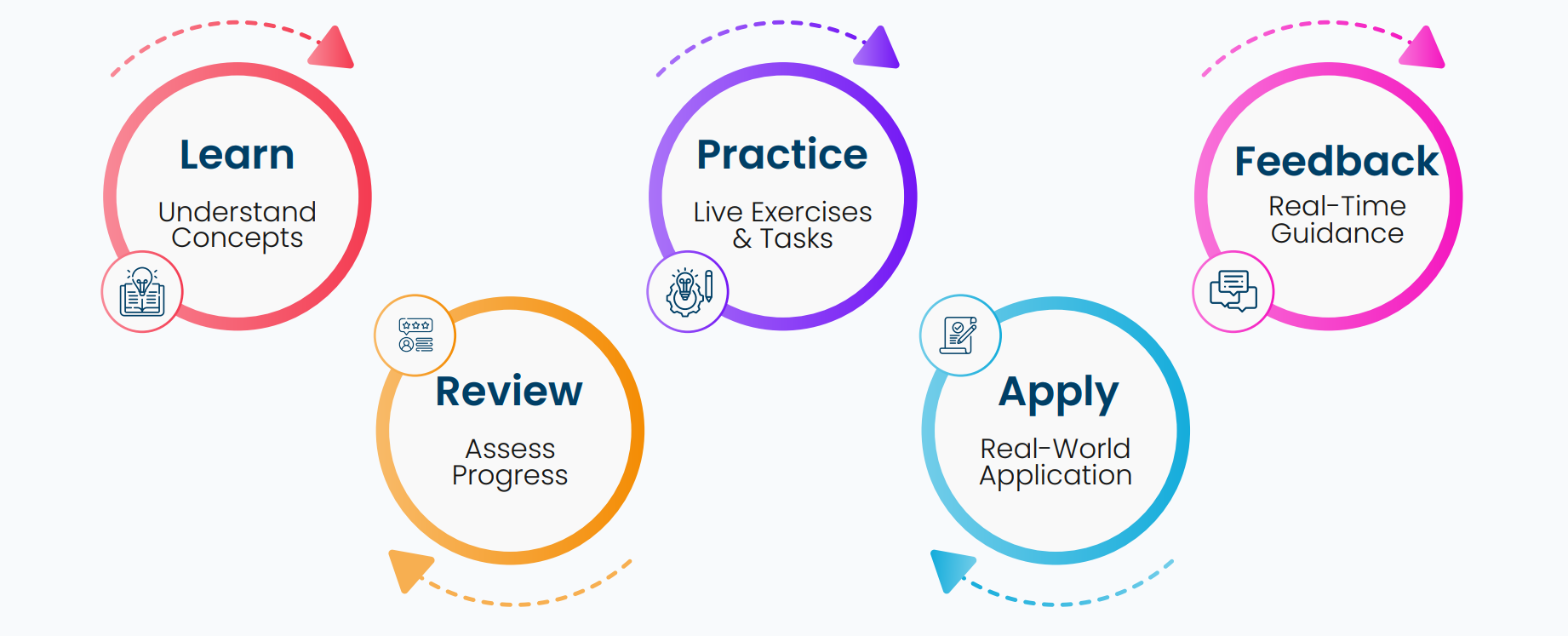 Learn

Understand Concepts

Review

Assess Progress

Practice

Live Exercises & Tasks

Apply

Real-World Application

Feedback

Real-Time Guidance